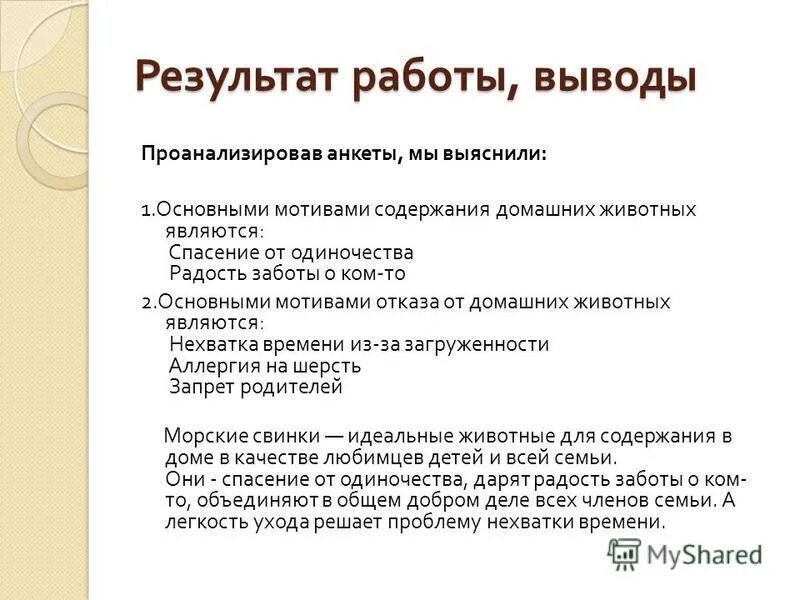 Результат работы, выводы

Проанализировав анкеты, мы выяснили:

1.Основными мотивами содержания домашних животных являются:
Спасение от одиночества
Радость заботы о ком-то

2.Основными мотивами отказа от домашних животных являются:
Нехватка времени из-за загруженности
Аллергия на шерсть
Запрет родителей

Морские свинки — идеальные животные для содержания в доме в качестве любимцев детей и всей семьи.
Они - спасение от одиночества, дарят радость заботы о ком-то, объединяют в общем добром деле всех членов семьи. А легкость ухода решает проблему нехватки времени.

MyShared